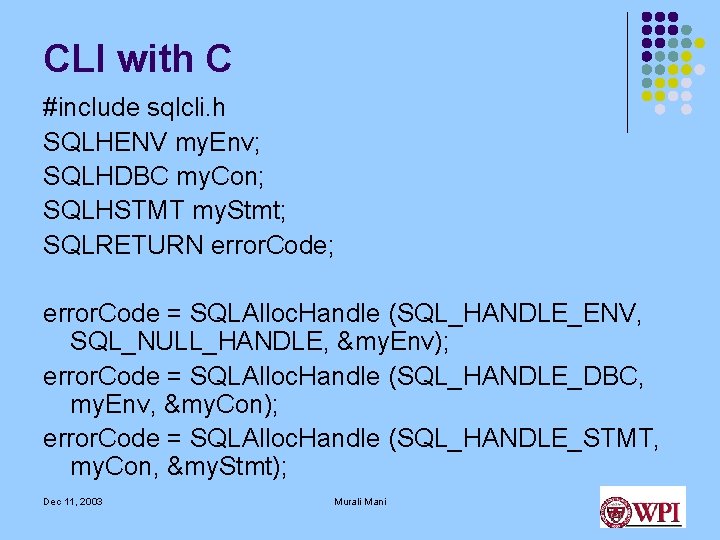 CLI with C

#include sqlcli.h
SQLHENV myEnv;
SQLHDBC myCon;
SQLHSTMT myStmt;
SQLRETURN errorCode;

errorCode = SQLAllocHandle (SQL_HANDLE_ENV, SQL_NULL_HANDLE, &myEnv);
errorCode = SQLAllocHandle (SQL_HANDLE_DBC, myEnv, &myCon);
errorCode = SQLAllocHandle (SQL_HANDLE_STMT, myCon, &myStmt);

Dec 11, 2003
Murali Mani
WPI